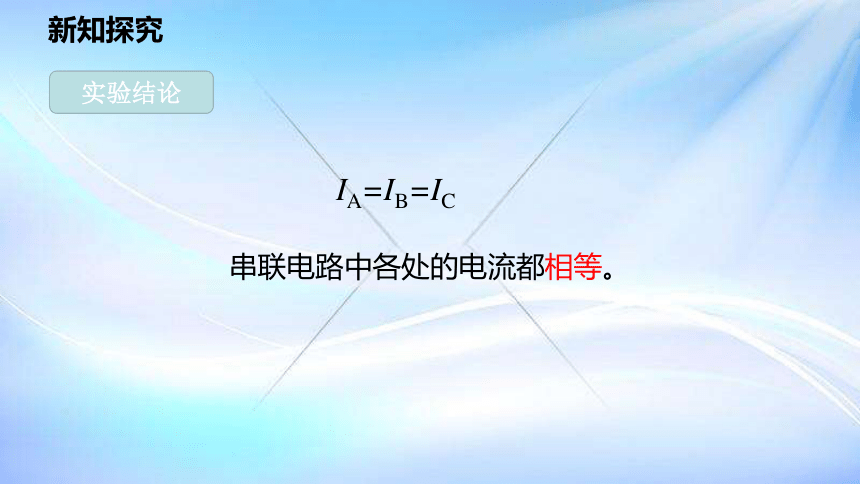 新知探究

实验结论

$I_A=I_B=I_C$

串联电路中各处的电流都相等。